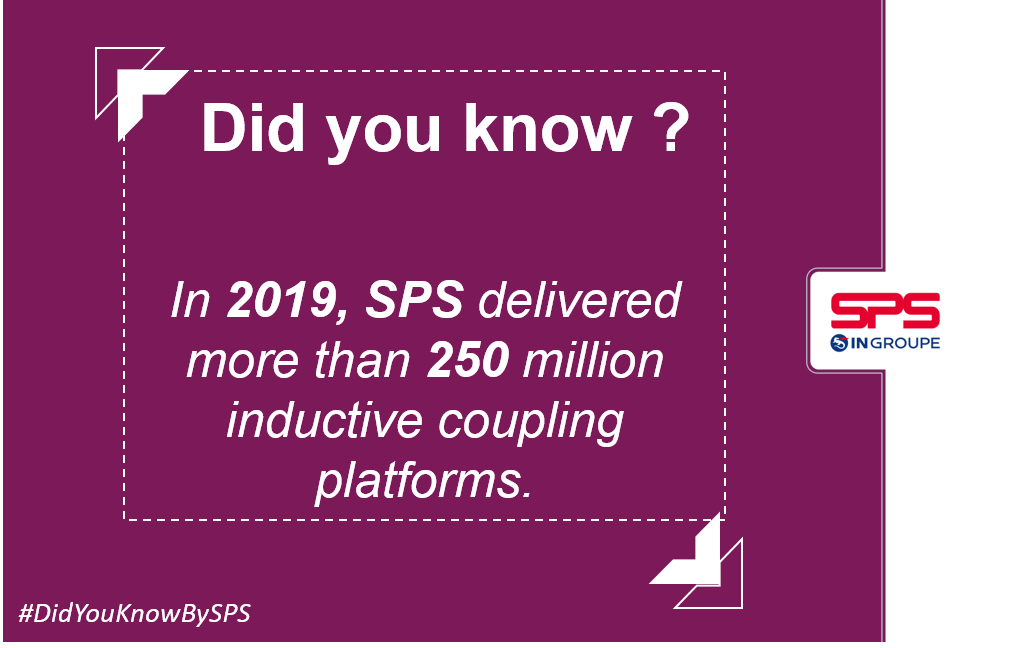 Did you know ?

In 2019, SPS delivered more than 250 million inductive coupling platforms.

SPS
IN GROUPE

#DidYouKnowBySPS